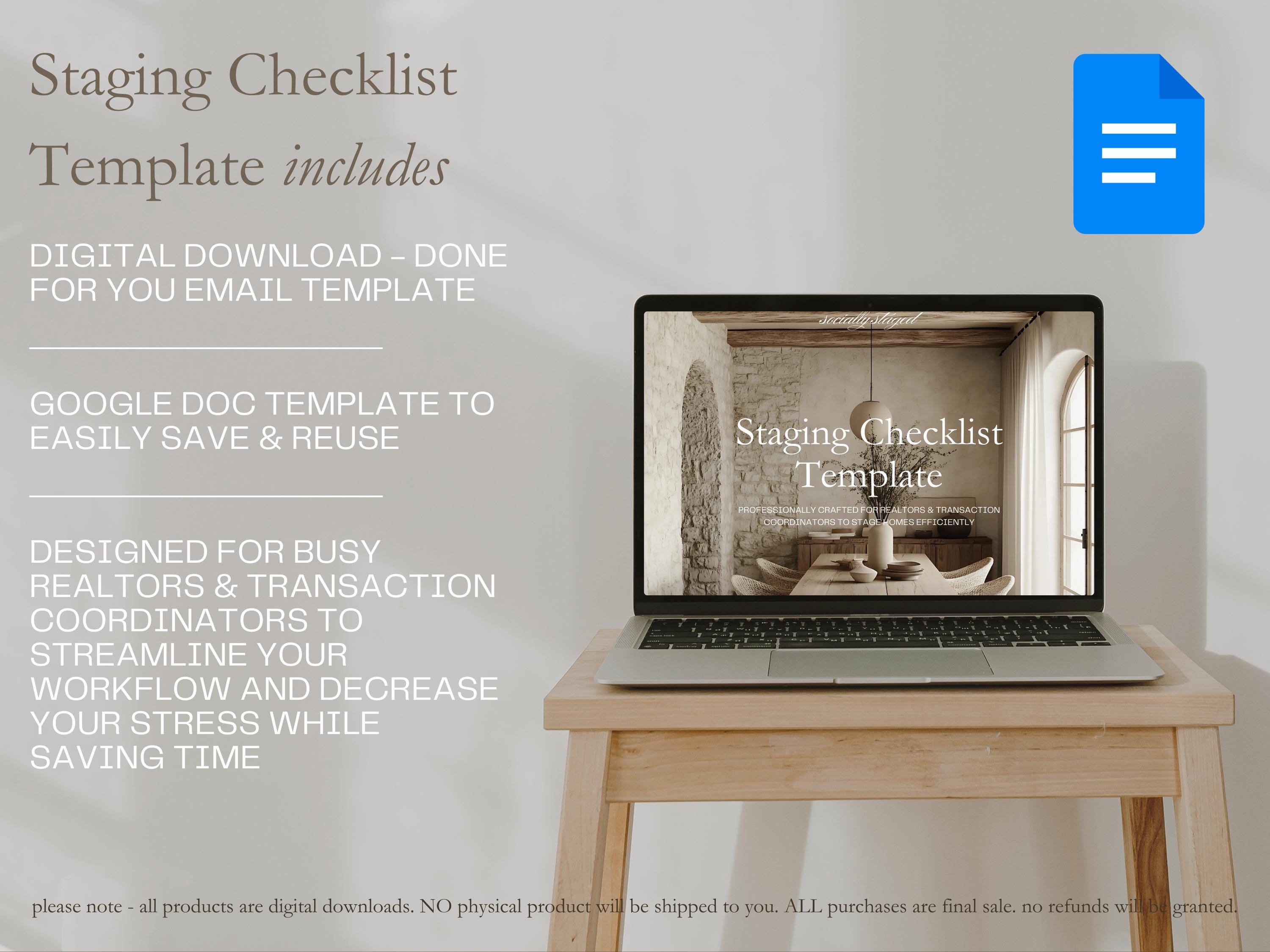 Staging Checklist Template includes

DIGITAL DOWNLOAD - DONE FOR YOU EMAIL TEMPLATE

GOOGLE DOC TEMPLATE TO EASILY SAVE & REUSE

DESIGNED FOR BUSY REALTORS & TRANSACTION COORDINATORS TO STREAMLINE YOUR WORKFLOW AND DECREASE YOUR STRESS WHILE SAVING TIME

socially staged

Staging Checklist Template

PROFESSIONALLY CRAFTED FOR REALTORS & TRANSACTION COORDINATORS TO STAGE HOMES EFFICIENTLY

please note - all products are digital downloads. NO physical product will be shipped to you. ALL purchases are final sale. no refunds will be granted.